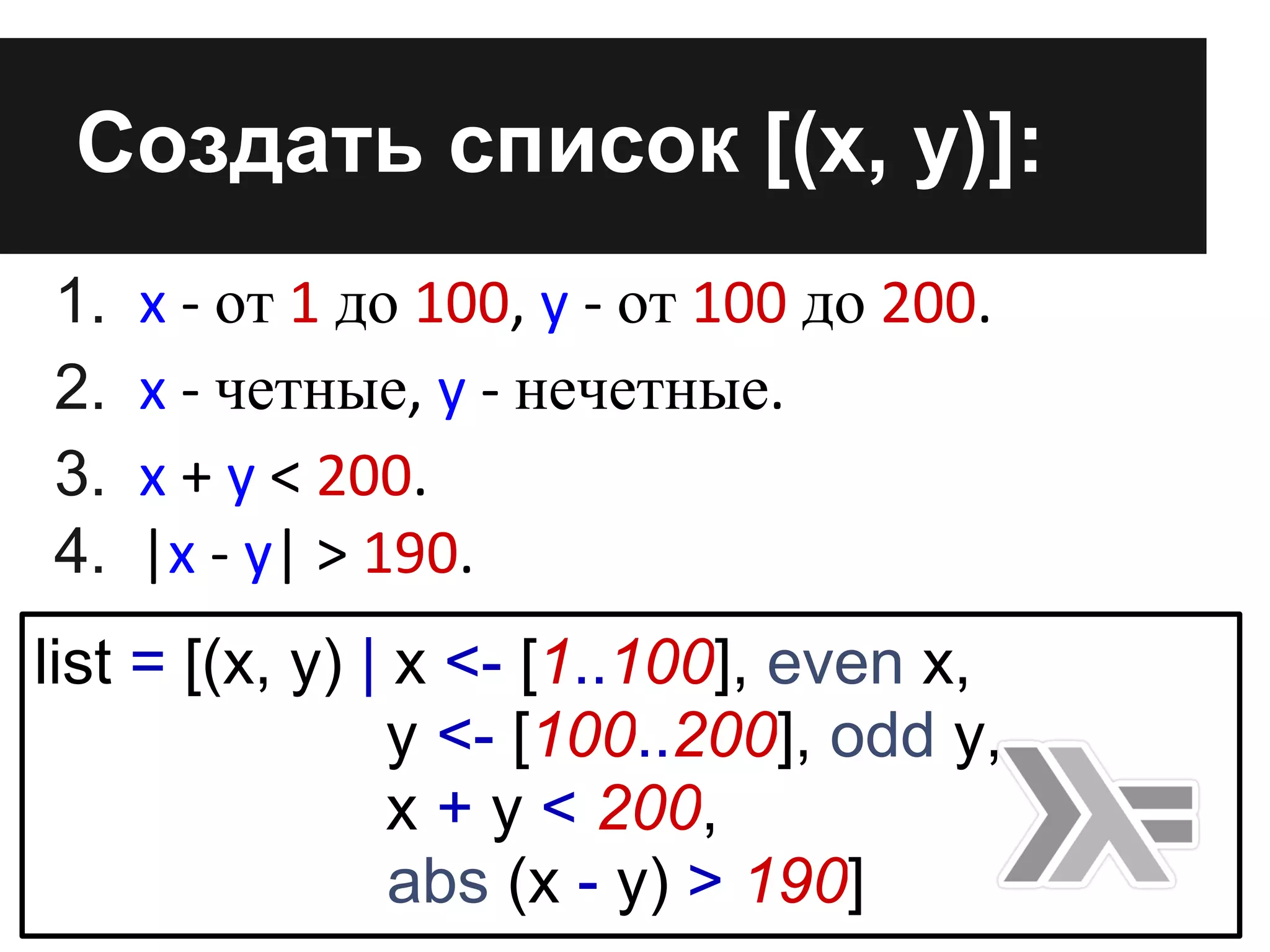 Создать список [(x, y)]:

1. x - от 1 до 100, y - от 100 до 200.
2. x - четные, y - нечетные.
3. x + y < 200.
4. |x - y| > 190.

list = [(x, y) | x <- [1..100], even x,
y <- [100..200], odd y,
x + y < 200,
abs (x - y) > 190]